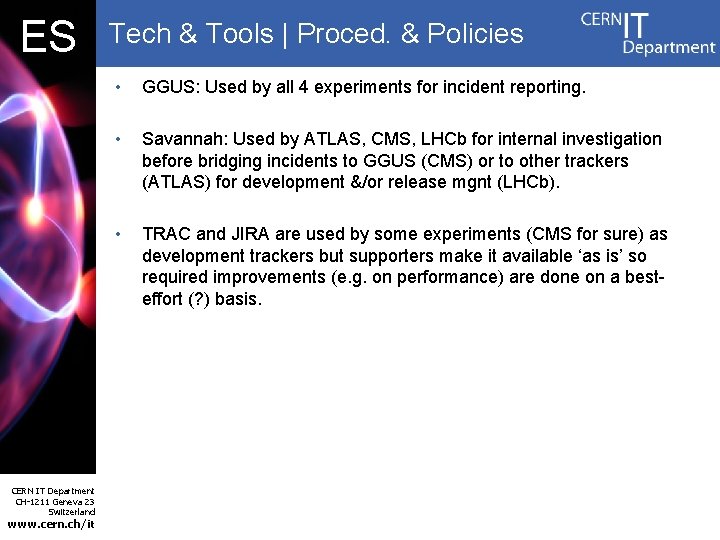 ES

Tech & Tools | Proced. & Policies

CERN IT Department

• GGUS: Used by all 4 experiments for incident reporting.

• Savannah: Used by ATLAS, CMS, LHCb for internal investigation before bridging incidents to GGUS (CMS) or to other trackers (ATLAS) for development &/or release mgnt (LHCb).

• TRAC and JIRA are used by some experiments (CMS for sure) as development trackers but supporters make it available ‘as is’ so required improvements (e.g. on performance) are done on a best-effort (?) basis.

CERN IT Department
CH-1211 Geneva 23
Switzerland
www.cern.ch/it